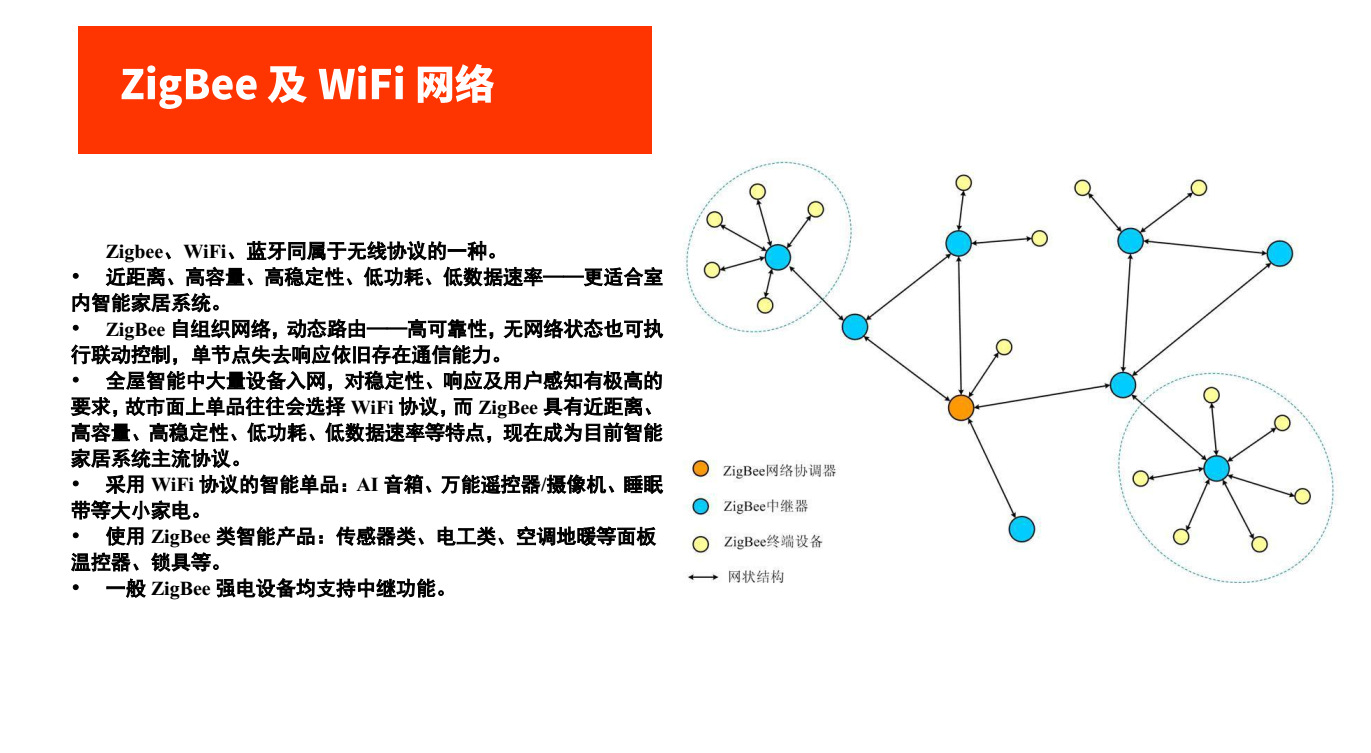 ZigBee 及 WiFi 网络

Zigbee、WiFi、蓝牙同属于无线协议的一种。

• 近距离、高容量、高稳定性、低功耗、低数据速率——更适合室内智能家居系统。

• ZigBee 自组织网络，动态路由——高可靠性，无网络状态也可执行联动控制，单节点失去响应依旧存在通信能力。

• 全屋智能中大量设备入网，对稳定性、响应及用户感知有极高的要求，故市面上单品往往会选择 WiFi 协议，而 ZigBee 具有近距离、高容量、高稳定性、低功耗、低数据速率等特点，现在成为目前智能家居系统主流协议。

• 采用 WiFi 协议的智能单品：AI 音箱、万能遥控器/摄像机、睡眠带等大小家电。

• 使用 ZigBee 类智能产品：传感器类、电工类、空调地暖等面板温控器、锁具等。

• 一般 ZigBee 强电设备均支持中继功能。

ZigBee网络协调器
ZigBee中继器
ZigBee终端设备
网状结构